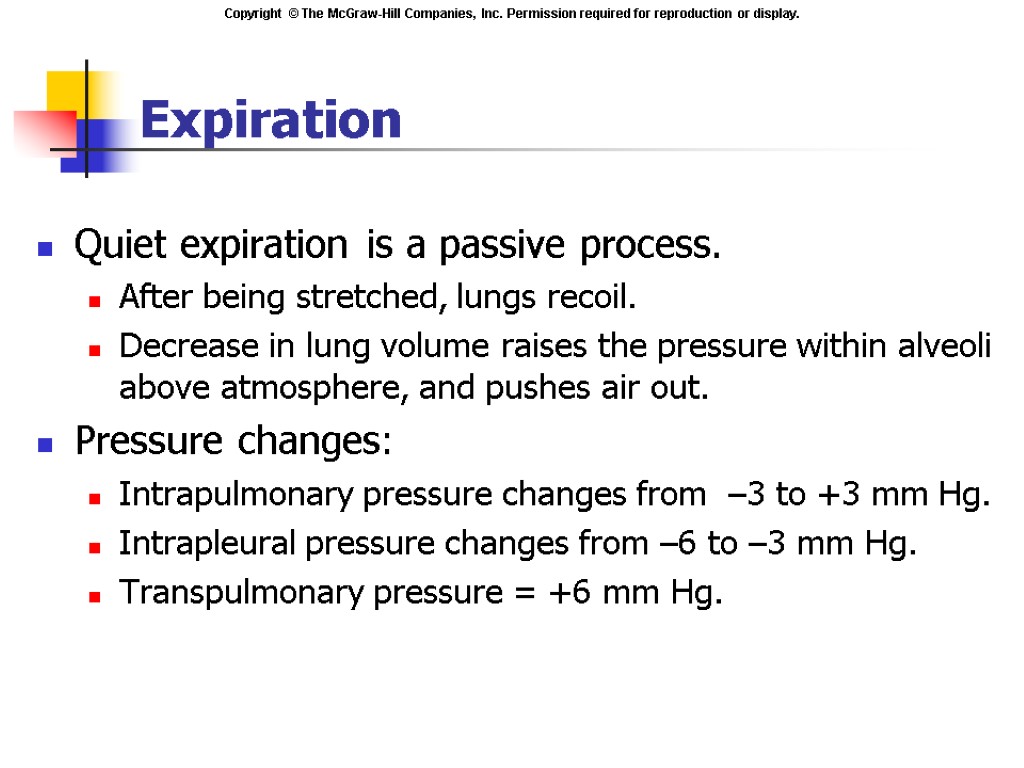 Copyright © The McGraw-Hill Companies, Inc. Permission required for reproduction or display.

Expiration

Quiet expiration is a passive process.

After being stretched, lungs recoil.

Decrease in lung volume raises the pressure within alveoli above atmosphere, and pushes air out.

Pressure changes:

Intrapulmonary pressure changes from –3 to +3 mm Hg.

Intrapleural pressure changes from –6 to –3 mm Hg.

Transpulmonary pressure = +6 mm Hg.